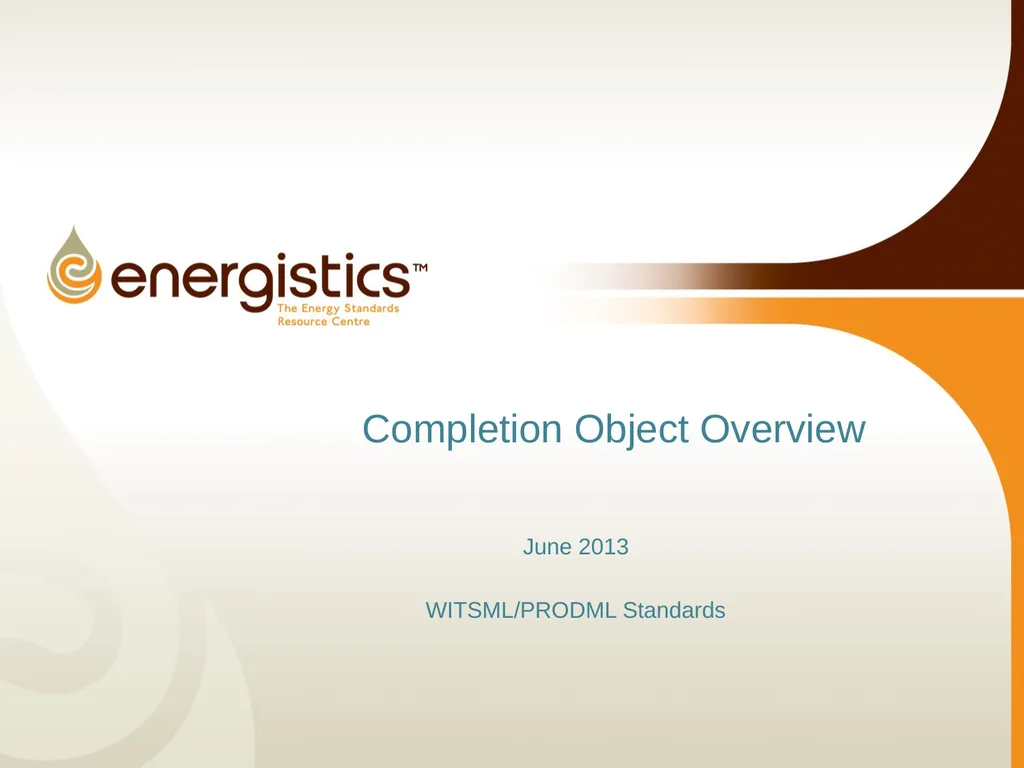 energistics™
The Energy Standards Resource Centre

Completion Object Overview

June 2013

WITSML/PRODML Standards